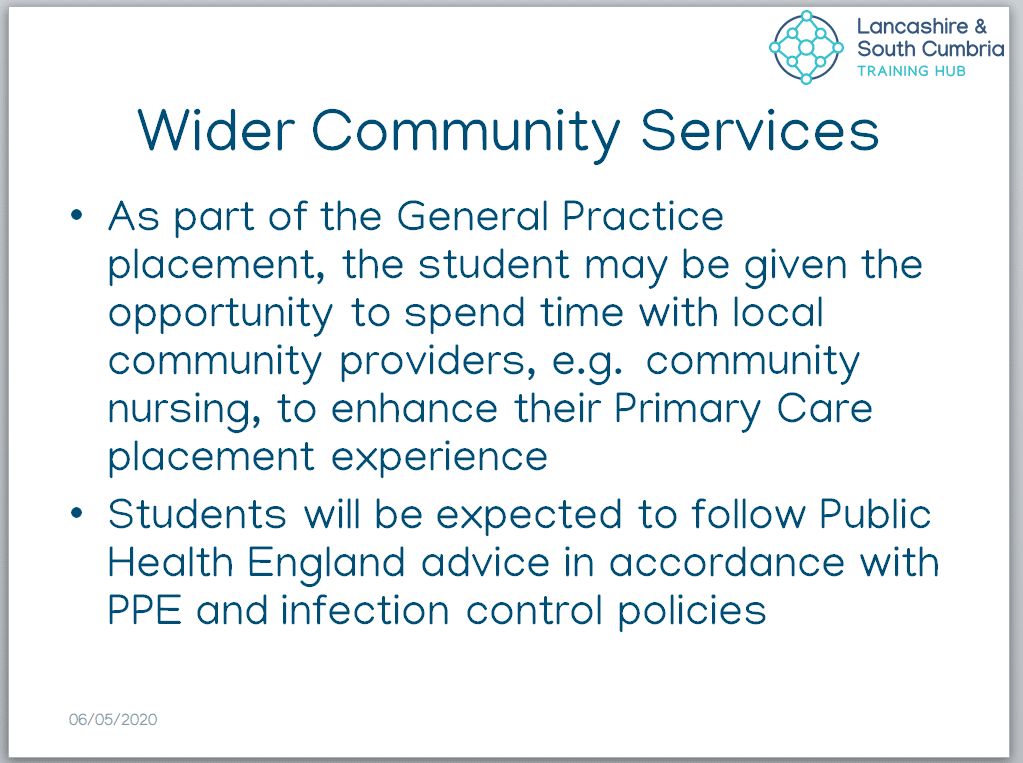 Lancashire & South Cumbria
TRAINING HUB

Wider Community Services

• As part of the General Practice placement, the student may be given the opportunity to spend time with local community providers, e.g. community nursing, to enhance their Primary Care placement experience
• Students will be expected to follow Public Health England advice in accordance with PPE and infection control policies

06/05/2020